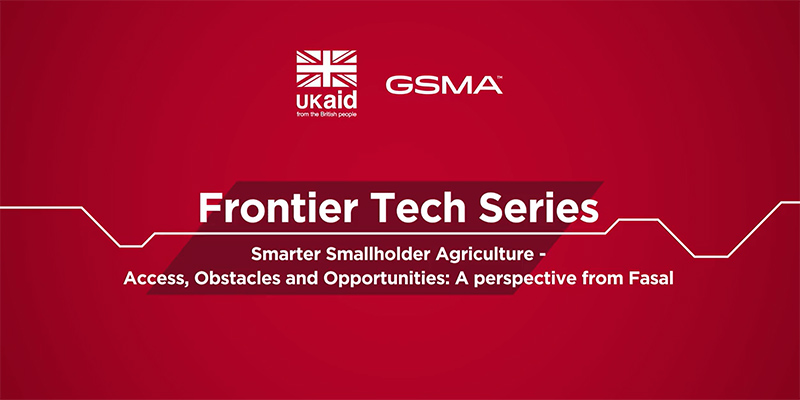 UKaid
from the British people

GSMA™

Frontier Tech Series

Smarter Smallholder Agriculture - Access, Obstacles and Opportunities: A perspective from Fasal